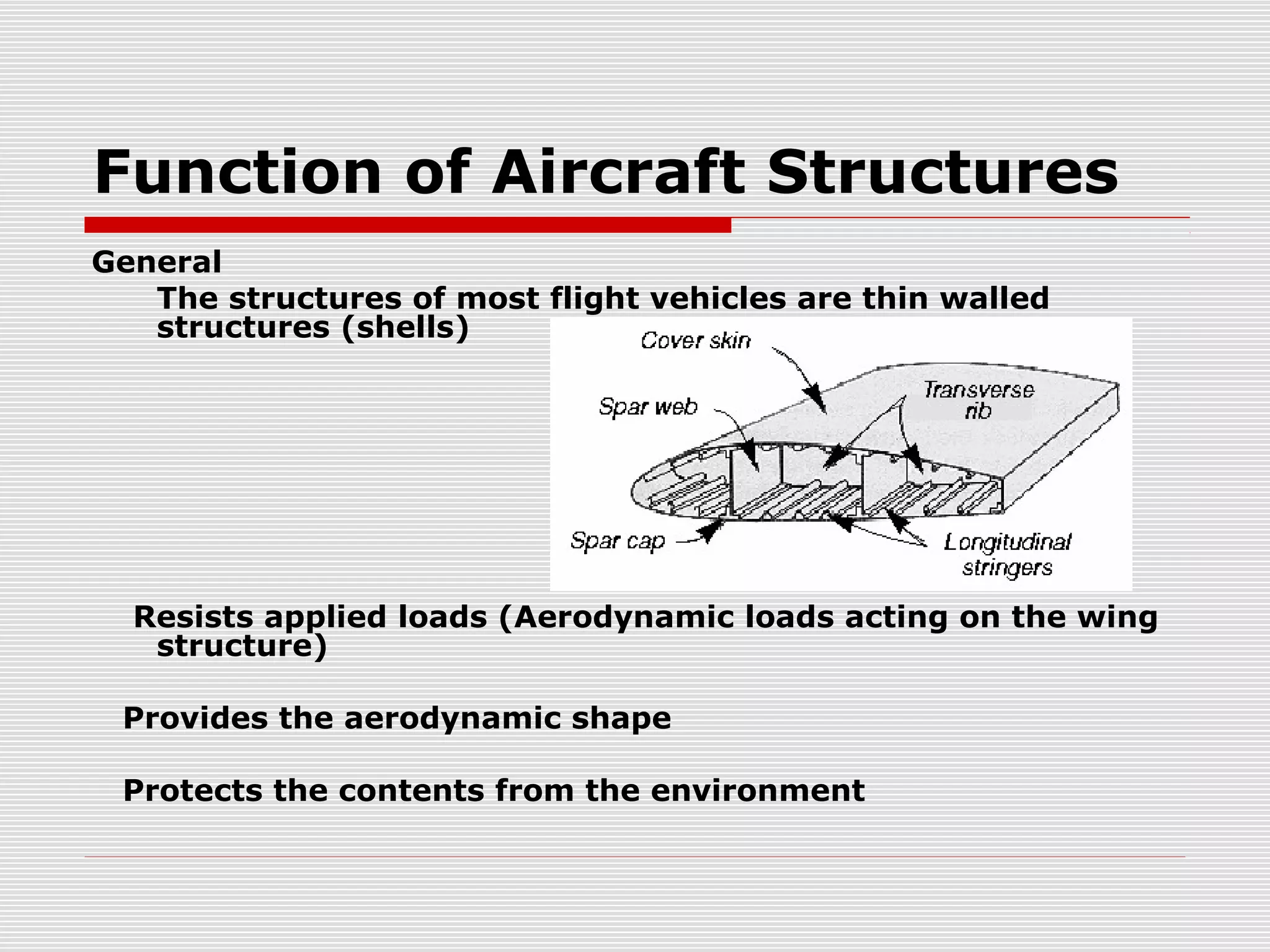 Function of Aircraft Structures

General

The structures of most flight vehicles are thin walled structures (shells)

Cover skin
Spar web
Transverse rib
Spar cap
Longitudinal stringers

Resists applied loads (Aerodynamic loads acting on the wing structure)

Provides the aerodynamic shape

Protects the contents from the environment